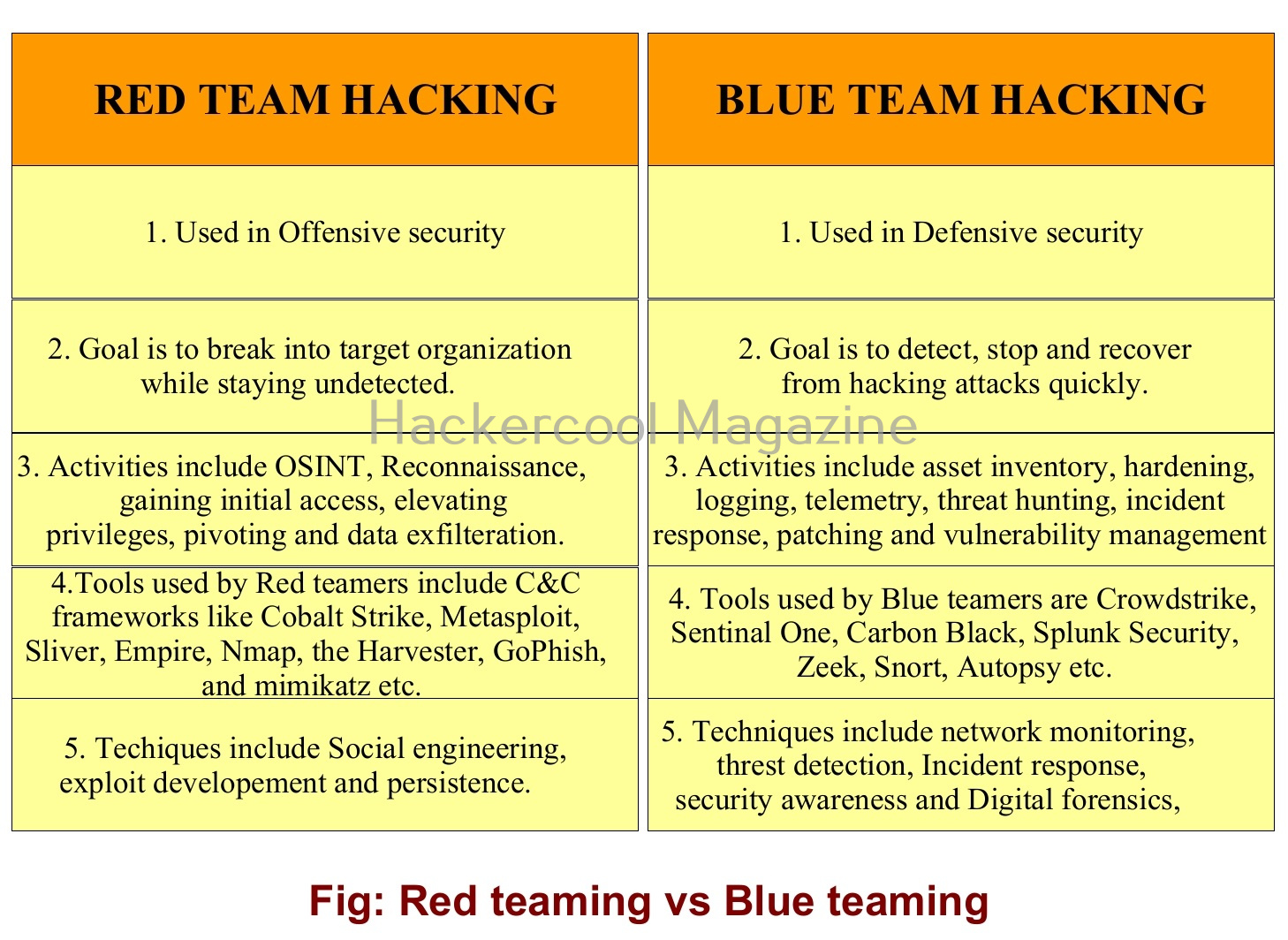 | RED TEAM HACKING | BLUE TEAM HACKING |
|---|---|
| 1. Used in Offensive security | 1. Used in Defensive security |
| 2. Goal is to break into target organization while staying undetected. | 2. Goal is to detect, stop and recover from hacking attacks quickly. |
| 3. Activities include OSINT, Reconnaissance, gaining initial access, elevating privileges, pivoting and data exfilteration. | 3. Activities include asset inventory, hardening, logging, telemetry, threat hunting, incident response, patching and vulnerability management |
| 4.Tools used by Red teamers include C&C frameworks like Cobalt Strike, Metasploit, Sliver, Empire, Nmap, the Harvester, GoPhish, and mimikatz etc. | 4. Tools used by Blue teamers are Crowdstrike, Sentinal One, Carbon Black, Splunk Security, Zeek, Snort, Autopsy etc. |
| 5. Techiques include Social engineering, exploit developement and persistence. | 5. Techniques include network monitoring, threst detection, Incident response, security awareness and Digital forensics, |

Hackercool Magazine

Fig: Red teaming vs Blue teaming